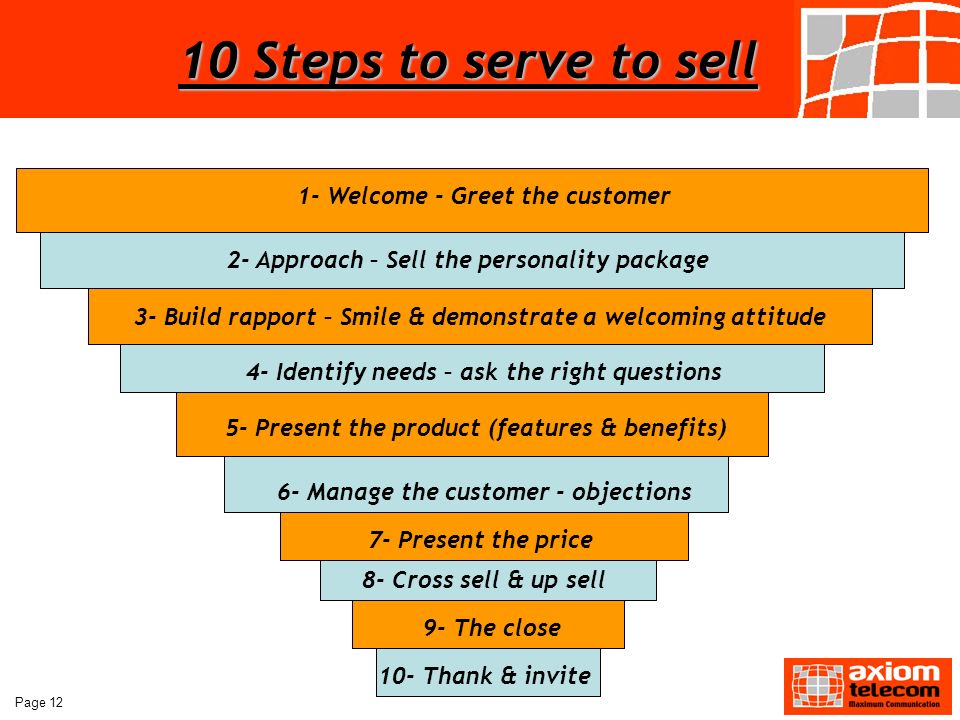 10 Steps to serve to sell

1- Welcome - Greet the customer

2- Approach – Sell the personality package

3- Build rapport – Smile & demonstrate a welcoming attitude

4- Identify needs – ask the right questions

5- Present the product (features & benefits)

6- Manage the customer - objections

7- Present the price

8- Cross sell & up sell

9- The close

10- Thank & invite

Page 12

axiom telecom Maximum Communication